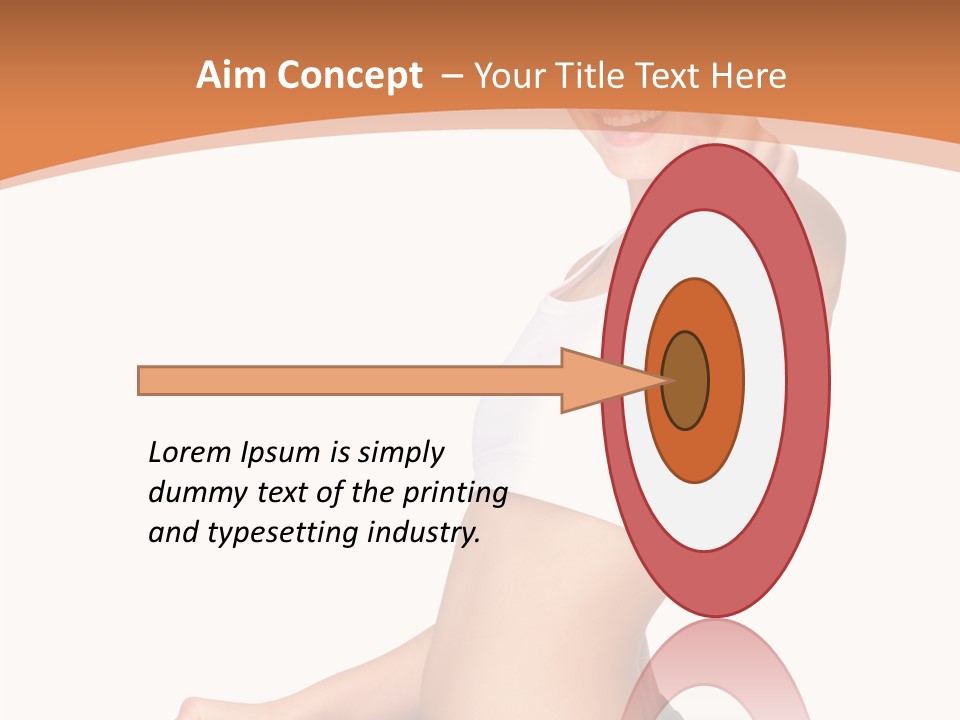 Aim Concept – Your Title Text Here

Lorem Ipsum is simply dummy text of the printing and typesetting industry.